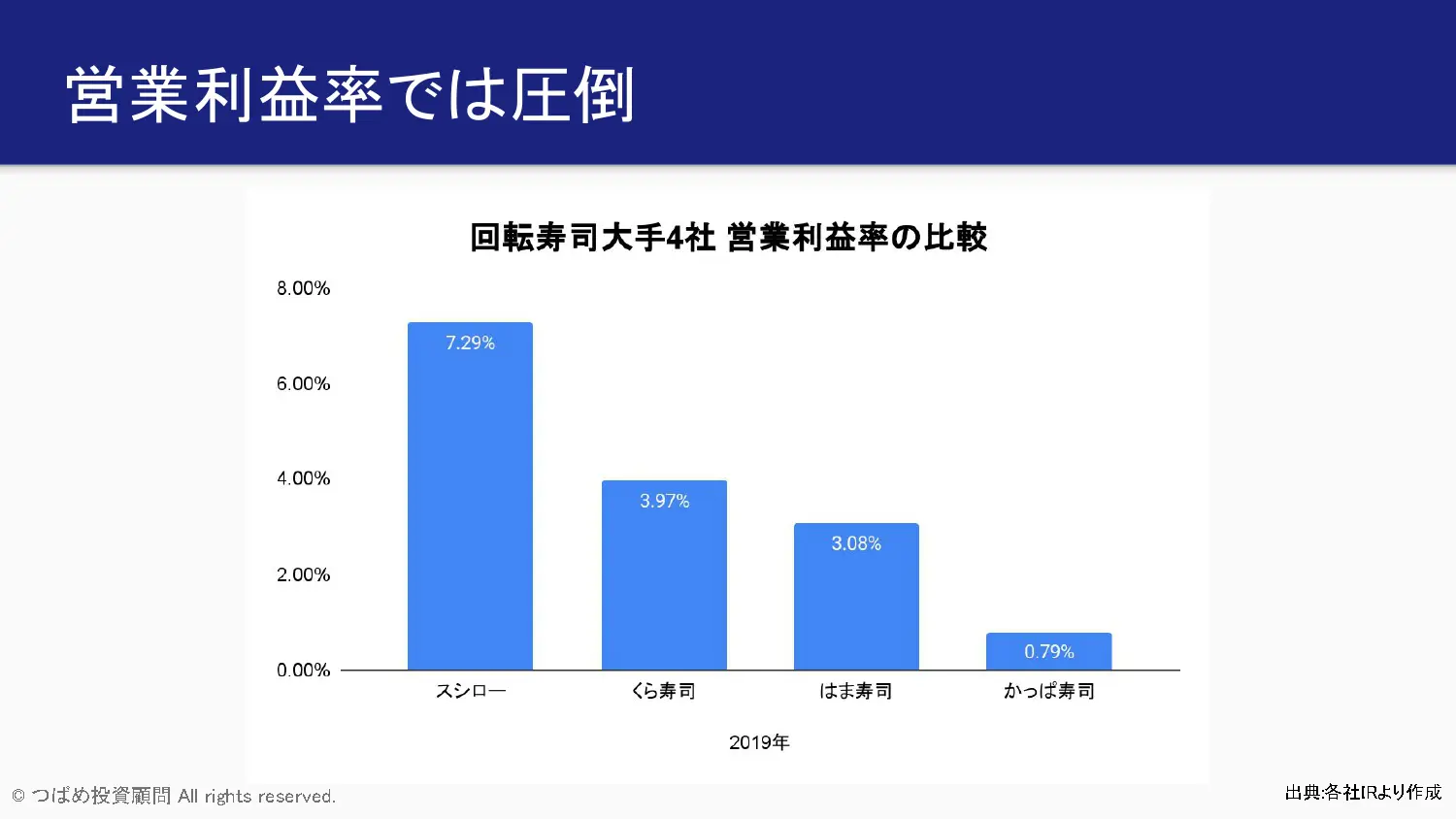 営業利益率では圧倒

回転寿司大手4社 営業利益率の比較

8.00%
6.00%
4.00%
2.00%
0.00%

7.29%
3.97%
3.08%
0.79%

スシロー
くら寿司
はま寿司
かっぱ寿司

2019年

© つばめ投資顧問 All rights reserved.

出典:各社IRより作成